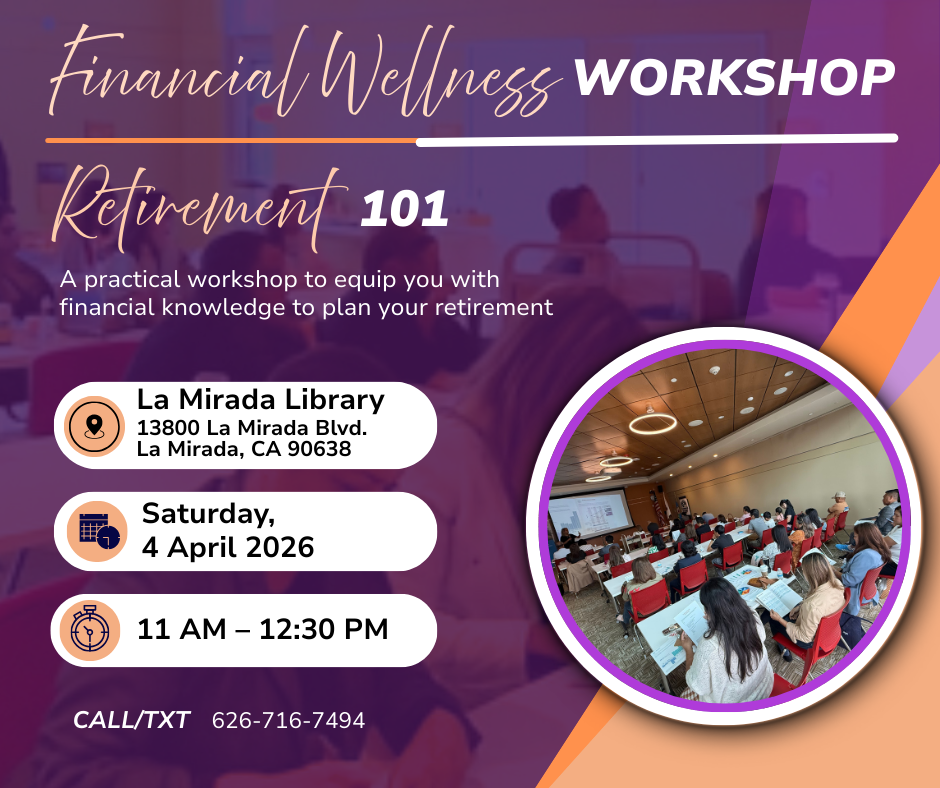 Financial Wellness WORKSHOP

Retirement 101

A practical workshop to equip you with financial knowledge to plan your retirement

La Mirada Library
13800 La Mirada Blvd.
La Mirada, CA 90638

Saturday,
4 April 2026

11 AM – 12:30 PM

CALL/TXT 626-716-7494